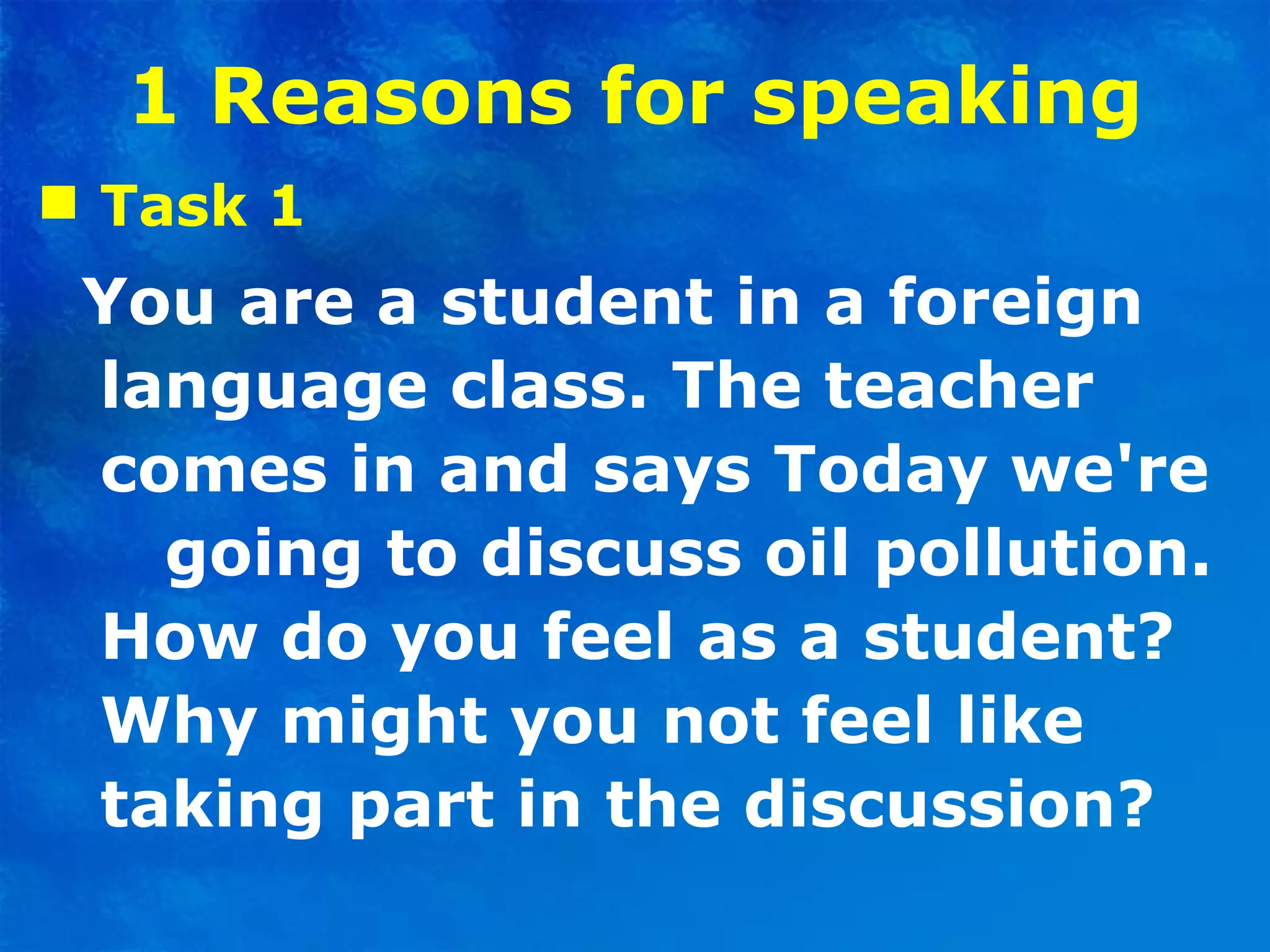 1 Reasons for speaking

Task 1

You are a student in a foreign language class. The teacher comes in and says Today we're going to discuss oil pollution. How do you feel as a student? Why might you not feel like taking part in the discussion?